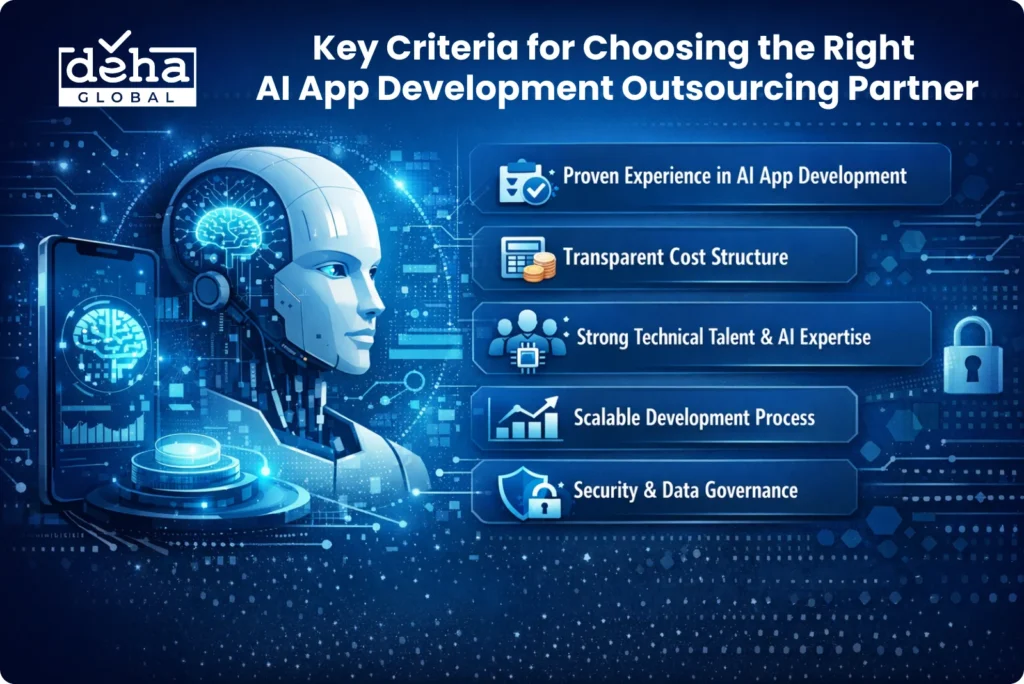 deha GLOBAL

Key Criteria for Choosing the Right AI App Development Outsourcing Partner

Proven Experience in AI App Development

Transparent Cost Structure

Strong Technical Talent & AI Expertise

Scalable Development Process

Security & Data Governance